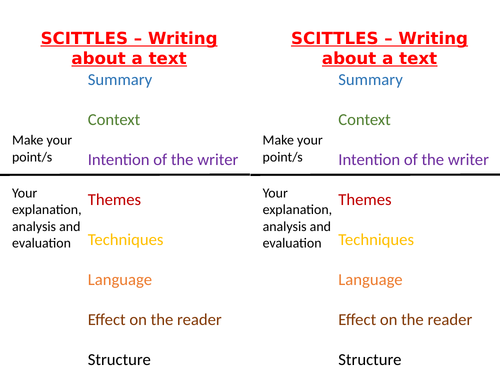 SCITTLES – Writing about a text

Summary

Context

Make your point/s

Intention of the writer

Your explanation, analysis and evaluation

Themes

Techniques

Language

Effect on the reader

Structure

SCITTLES – Writing about a text

Summary

Context

Make your point/s

Intention of the writer

Your explanation, analysis and evaluation

Themes

Techniques

Language

Effect on the reader

Structure